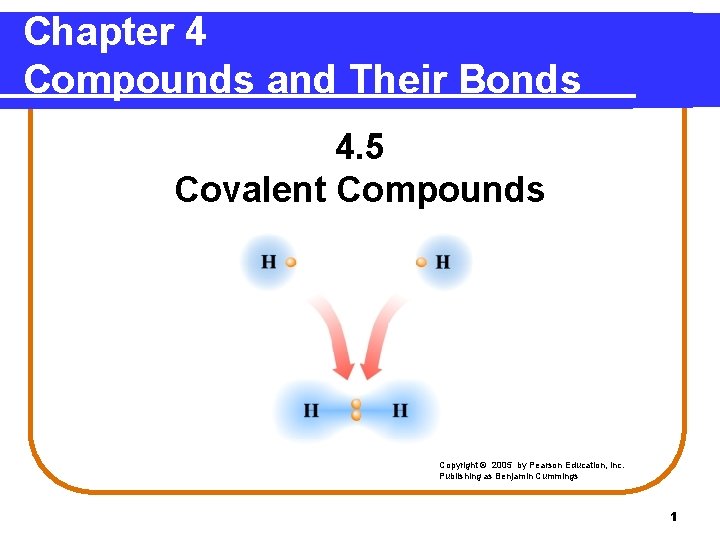 Chapter 4
Compounds and Their Bonds

4.5
Covalent Compounds

H H

H H

Copyright © 2005 by Pearson Education, Inc.
Publishing as Benjamin Cummings

1